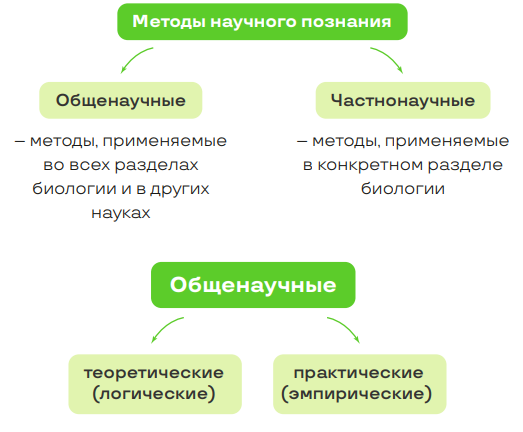 Методы научного познания

Общенаучные

– методы, применяемые во всех разделах биологии и в других науках

Частнонаучные

– методы, применяемые в конкретном разделе биологии

Общенаучные

теоретические (логические)

практические (эмпирические)